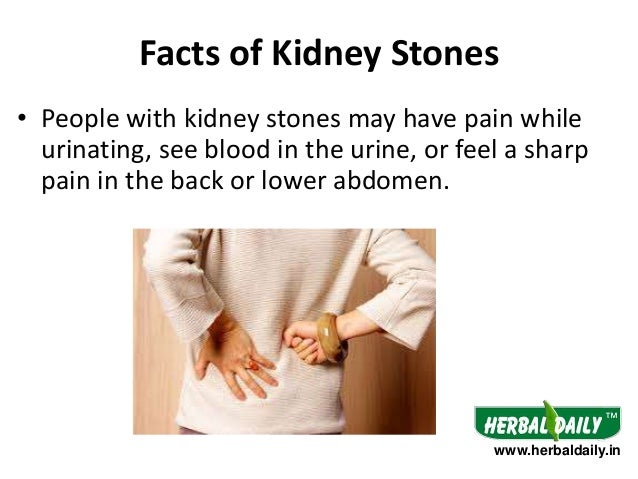 Facts of Kidney Stones

• People with kidney stones may have pain while urinating, see blood in the urine, or feel a sharp pain in the back or lower abdomen.

HERBAL DAILY™
www.herbaldaily.in